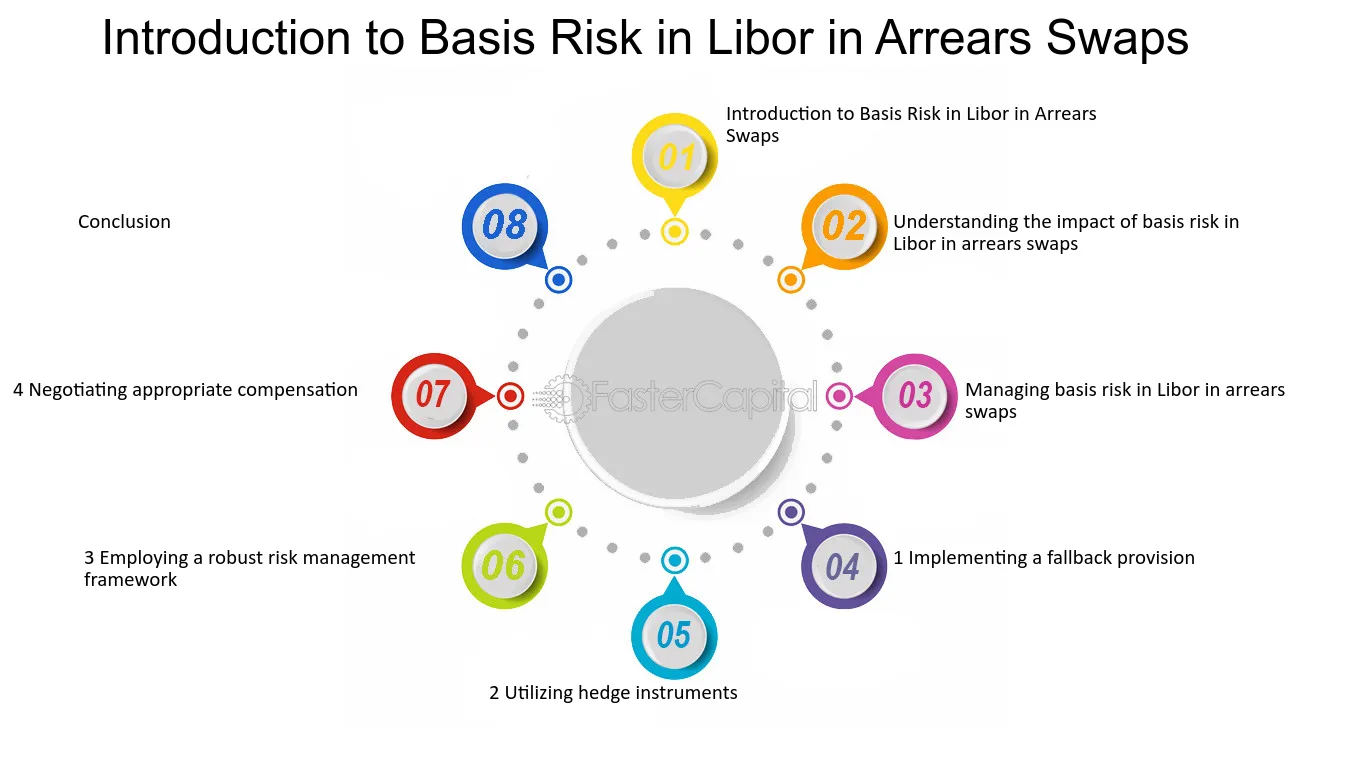 Introduction to Basis Risk in Libor in Arrears Swaps

01
Introduction to Basis Risk in Libor in Arrears Swaps

02
Understanding the impact of basis risk in Libor in arrears swaps

03
Managing basis risk in Libor in arrears swaps

04
1 Implementing a fallback provision

05
2 Utilizing hedge instruments

06
3 Employing a robust risk management framework

07
4 Negotiating appropriate compensation

08
Conclusion

FasterCapital